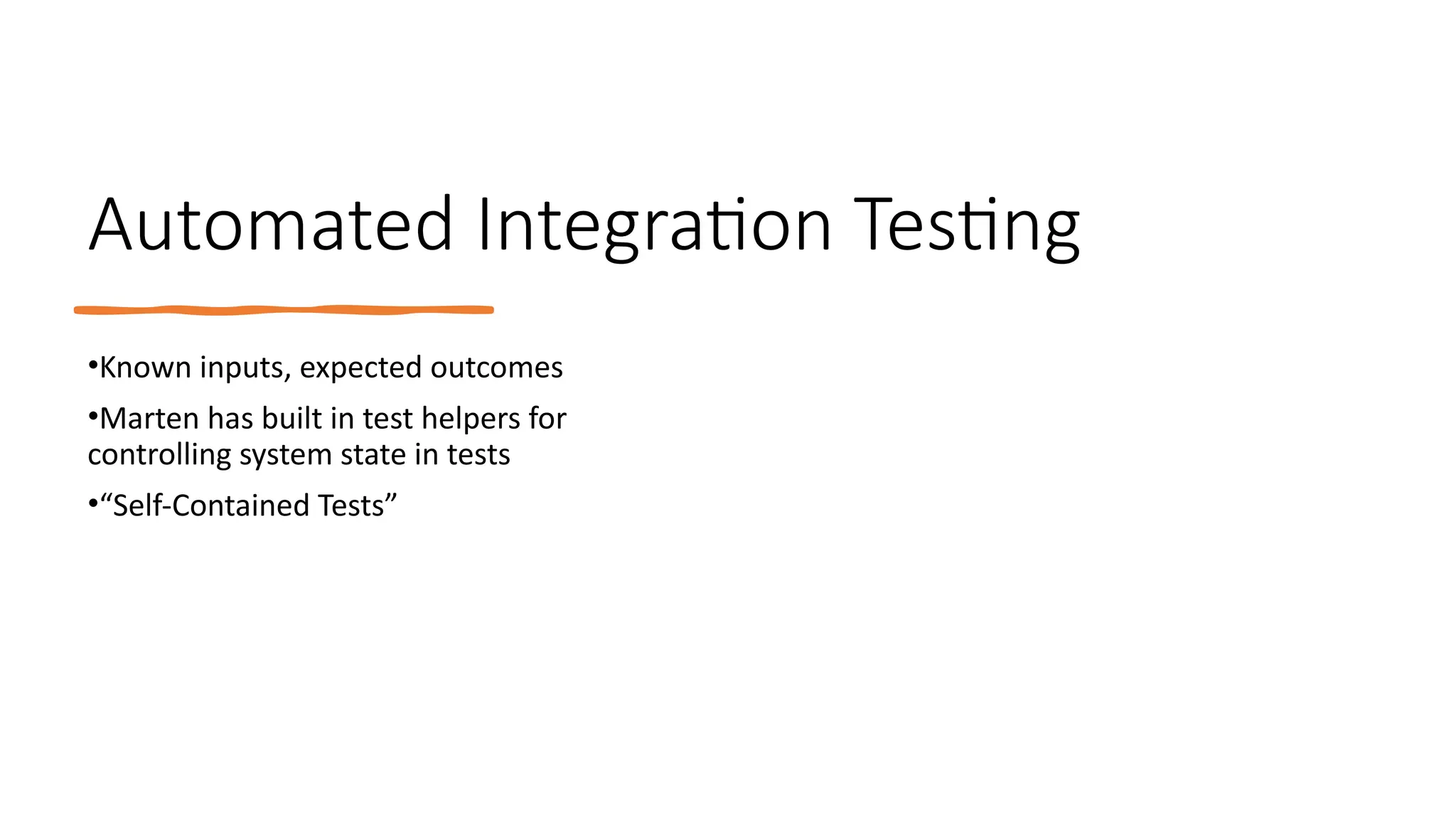 Automated Integration Testing

•Known inputs, expected outcomes

•Marten has built in test helpers for controlling system state in tests

•“Self-Contained Tests”